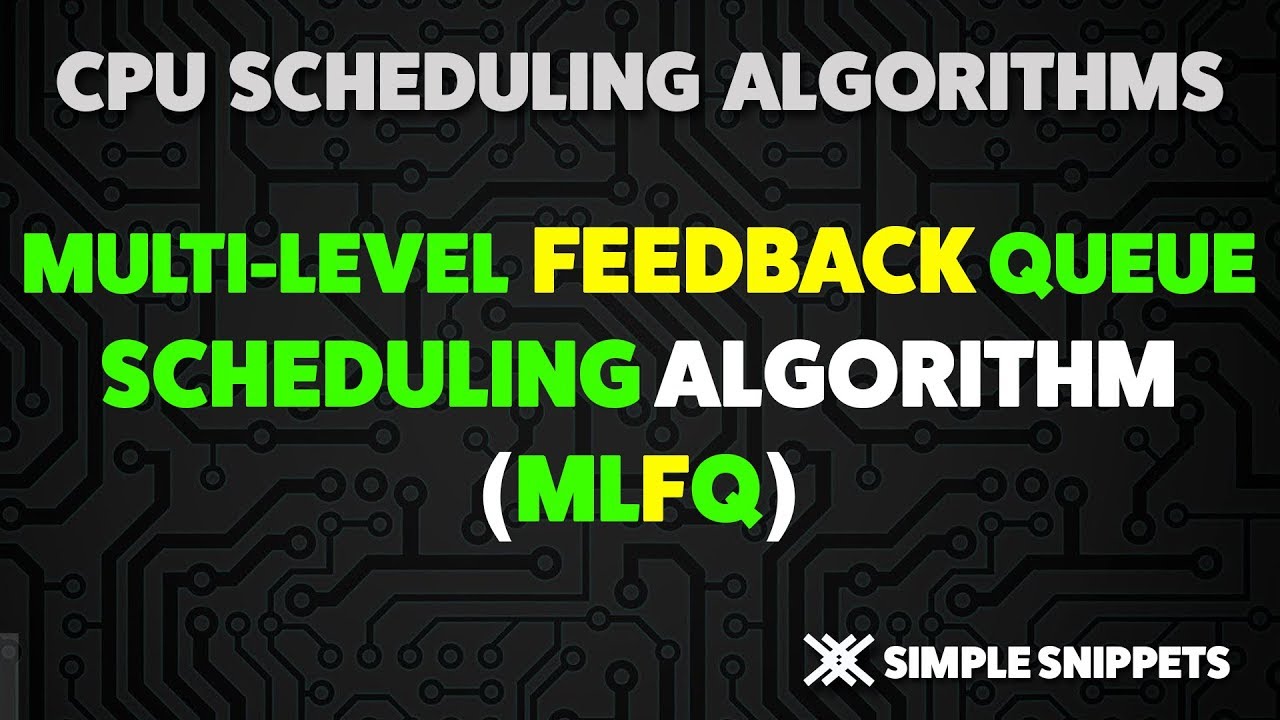 CPU SCHEDULING ALGORITHMS

MULTI-LEVEL FEEDBACK QUEUE SCHEDULING ALGORITHM (MLFQ)

SIMPLE SNIPPETS